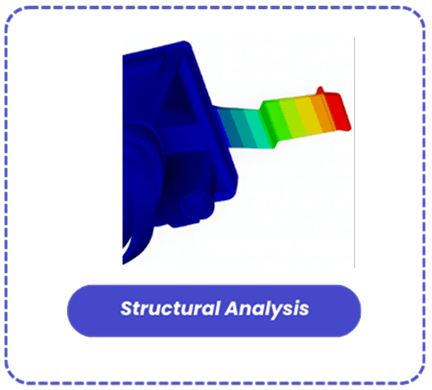 Structural Analysis